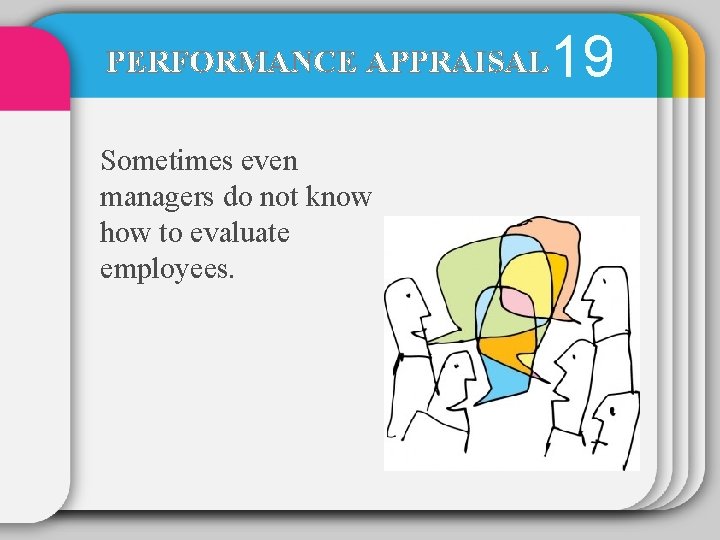 PERFORMANCE APPRAISAL 19

Sometimes even managers do not know how to evaluate employees.